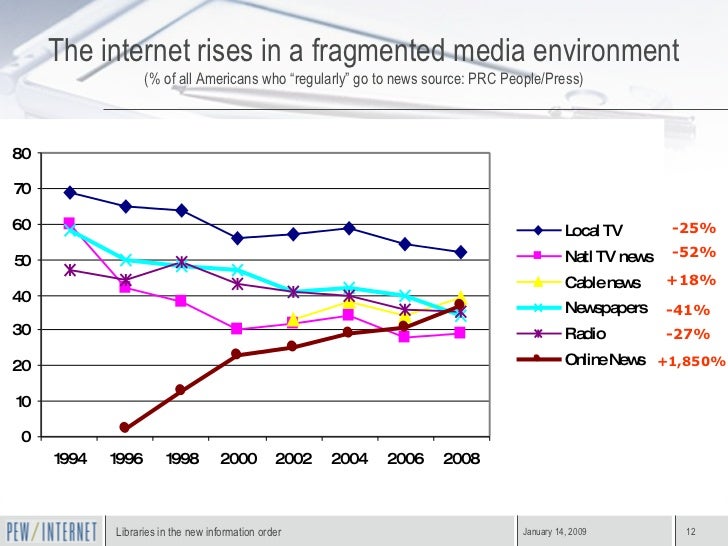 The internet rises in a fragmented media environment
(% of all Americans who “regularly” go to news source: PRC People/Press)

80
70
60
50
40
30
20
10
0

1994 1996 1998 2000 2002 2004 2006 2008

Local TV -25%
Natl TV news -52%
Cable news +18%
Newspapers -41%
Radio -27%
Online News +1,850%

PEW/INTERNET
Libraries in the new information order
January 14, 2009
12